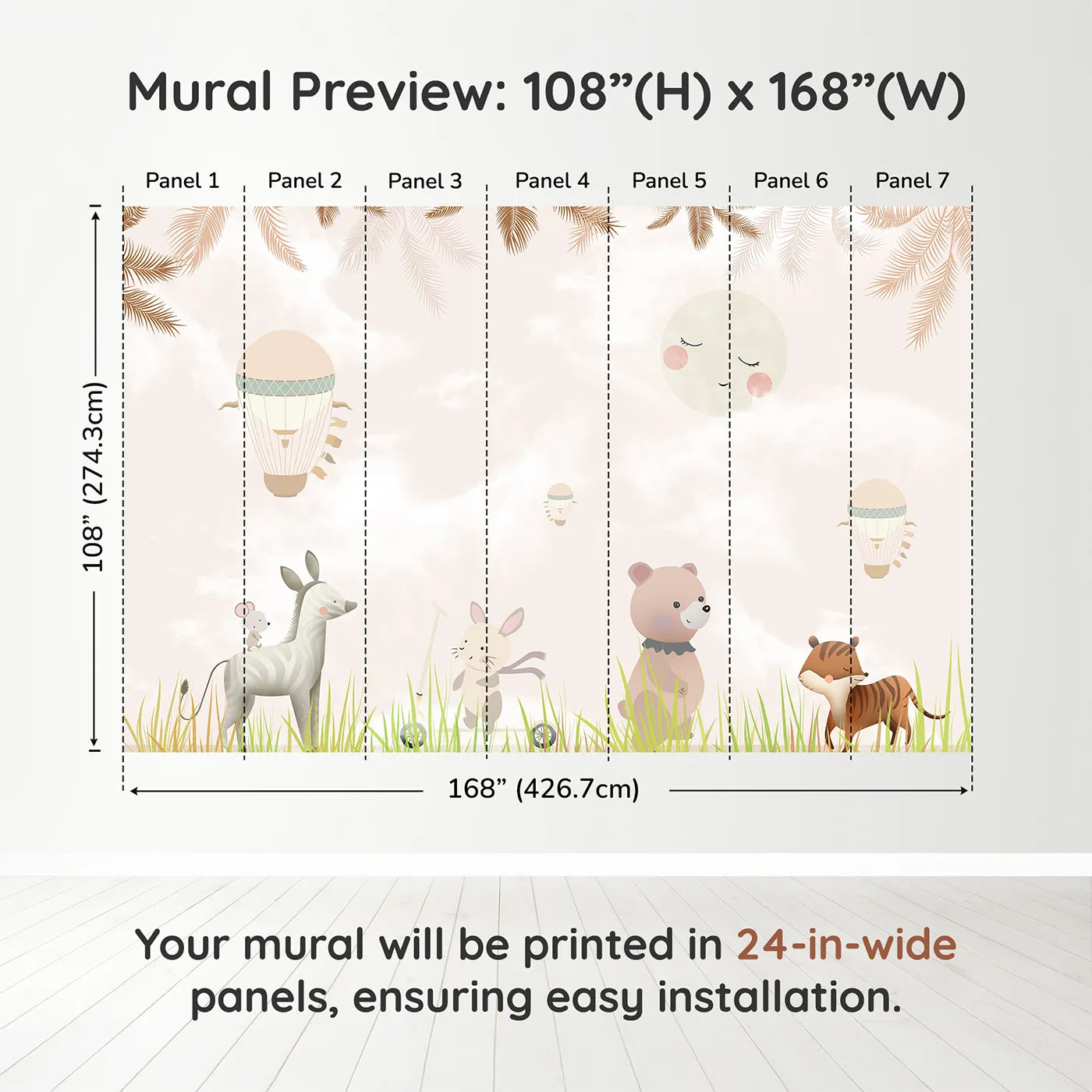 Mural Preview: 108”(H) x 168”(W)

Panel 1 Panel 2 Panel 3 Panel 4 Panel 5 Panel 6 Panel 7

108” (274.3cm)

168” (426.7cm)

Your mural will be printed in 24-in-wide panels, ensuring easy installation.